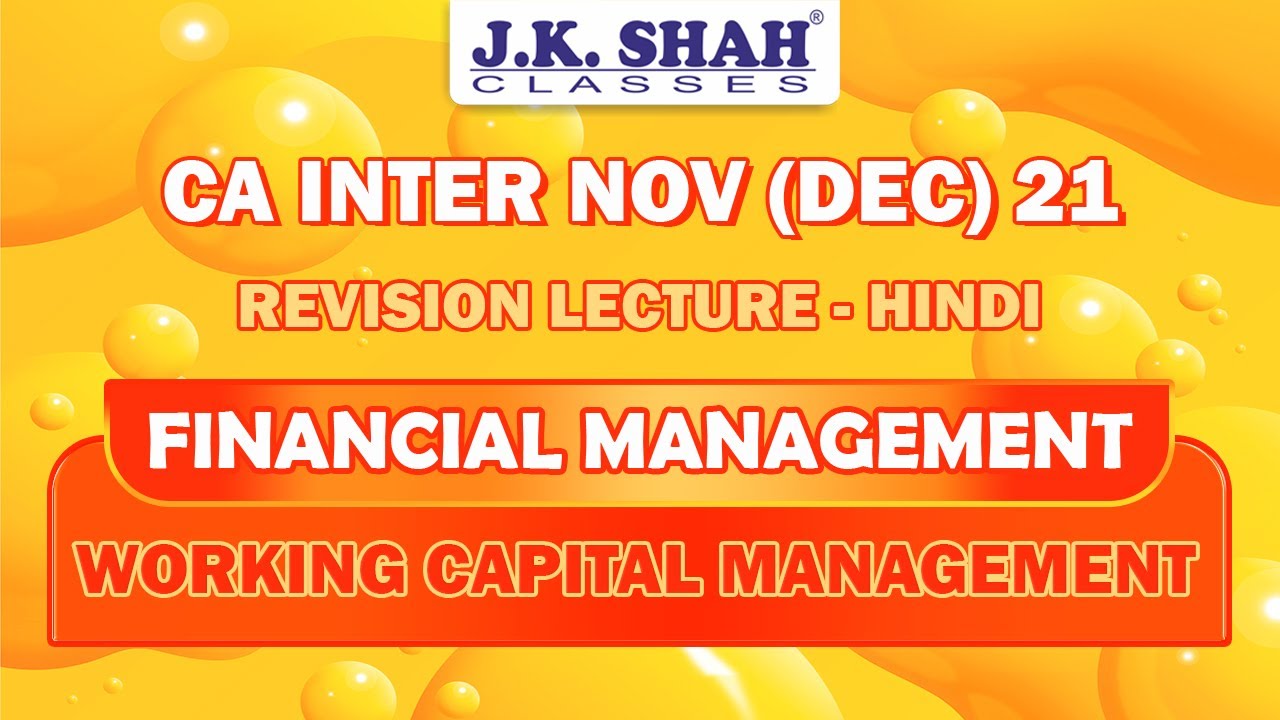 J.K. SHAH®
CLASSES

CA INTER NOV (DEC) 21

REVISION LECTURE - HINDI

FINANCIAL MANAGEMENT

WORKING CAPITAL MANAGEMENT